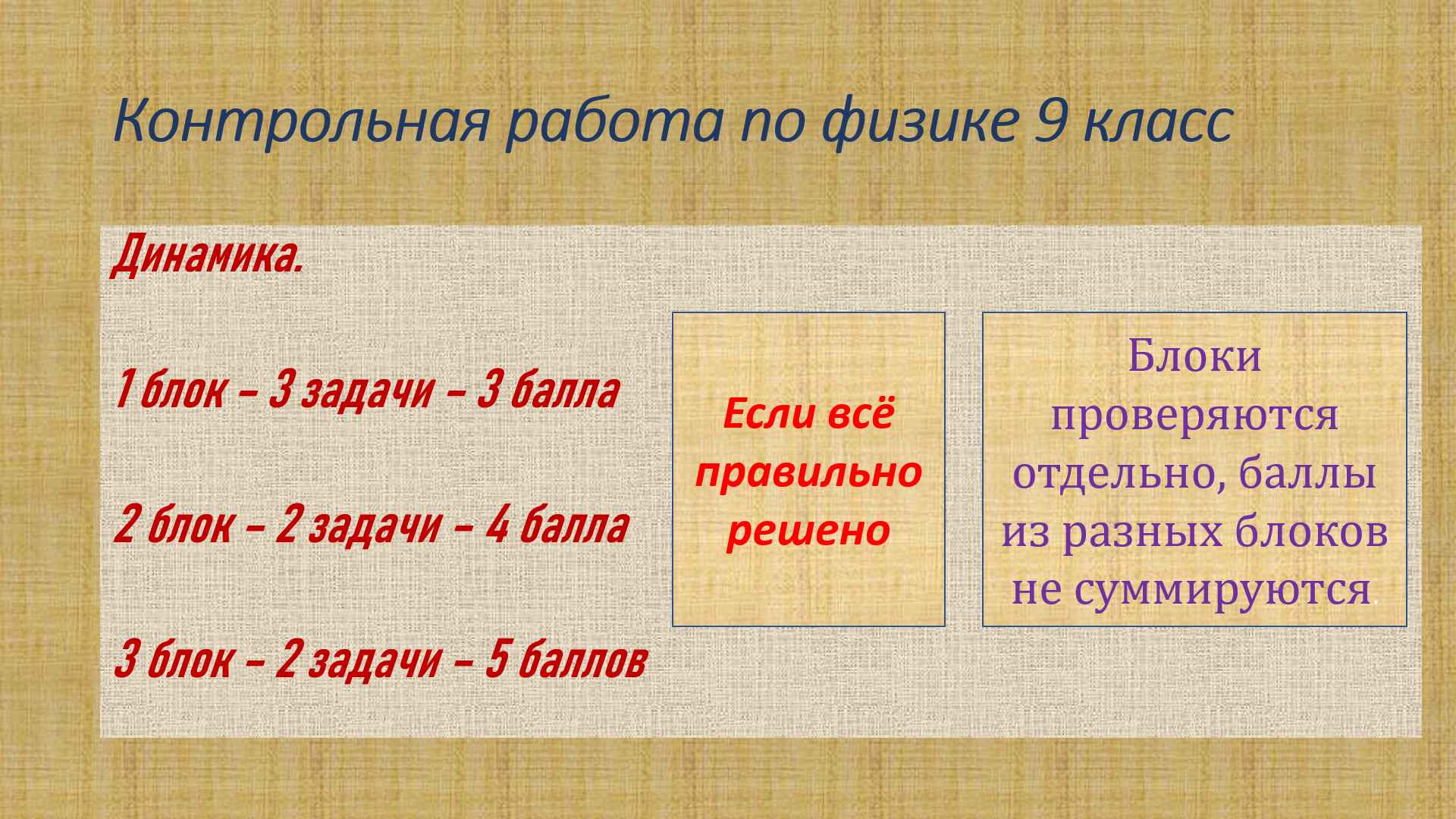 Контрольная работа по физике 9 класс

Динамика.

1 блок – 3 задачи – 3 балла

2 блок – 2 задачи – 4 балла

3 блок – 2 задачи – 5 баллов

Если всё правильно решено

Блоки проверяются отдельно, баллы из разных блоков не суммируются.